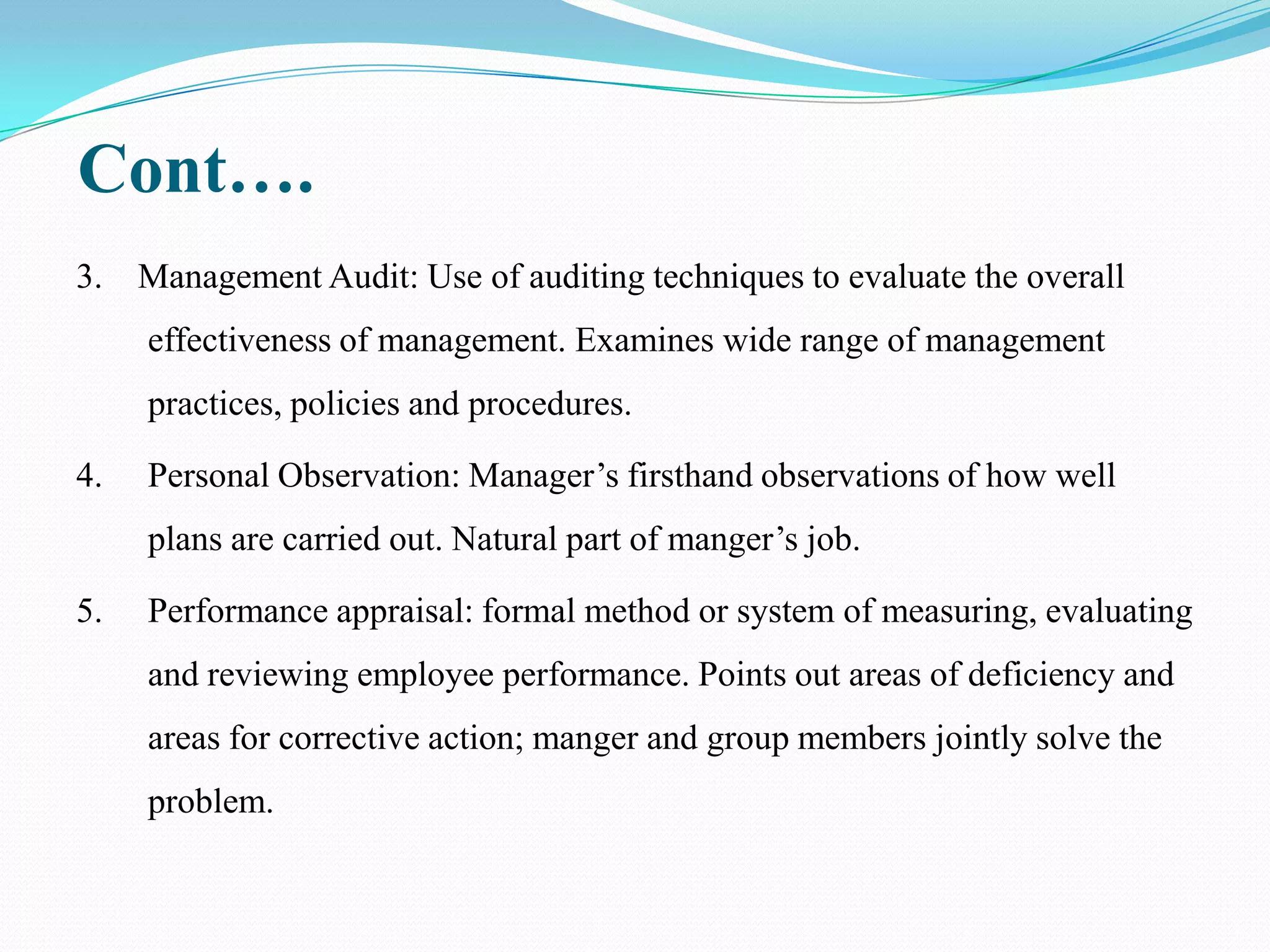 Cont….

3. Management Audit: Use of auditing techniques to evaluate the overall effectiveness of management. Examines wide range of management practices, policies and procedures.

4. Personal Observation: Manager’s firsthand observations of how well plans are carried out. Natural part of manger’s job.

5. Performance appraisal: formal method or system of measuring, evaluating and reviewing employee performance. Points out areas of deficiency and areas for corrective action; manger and group members jointly solve the problem.